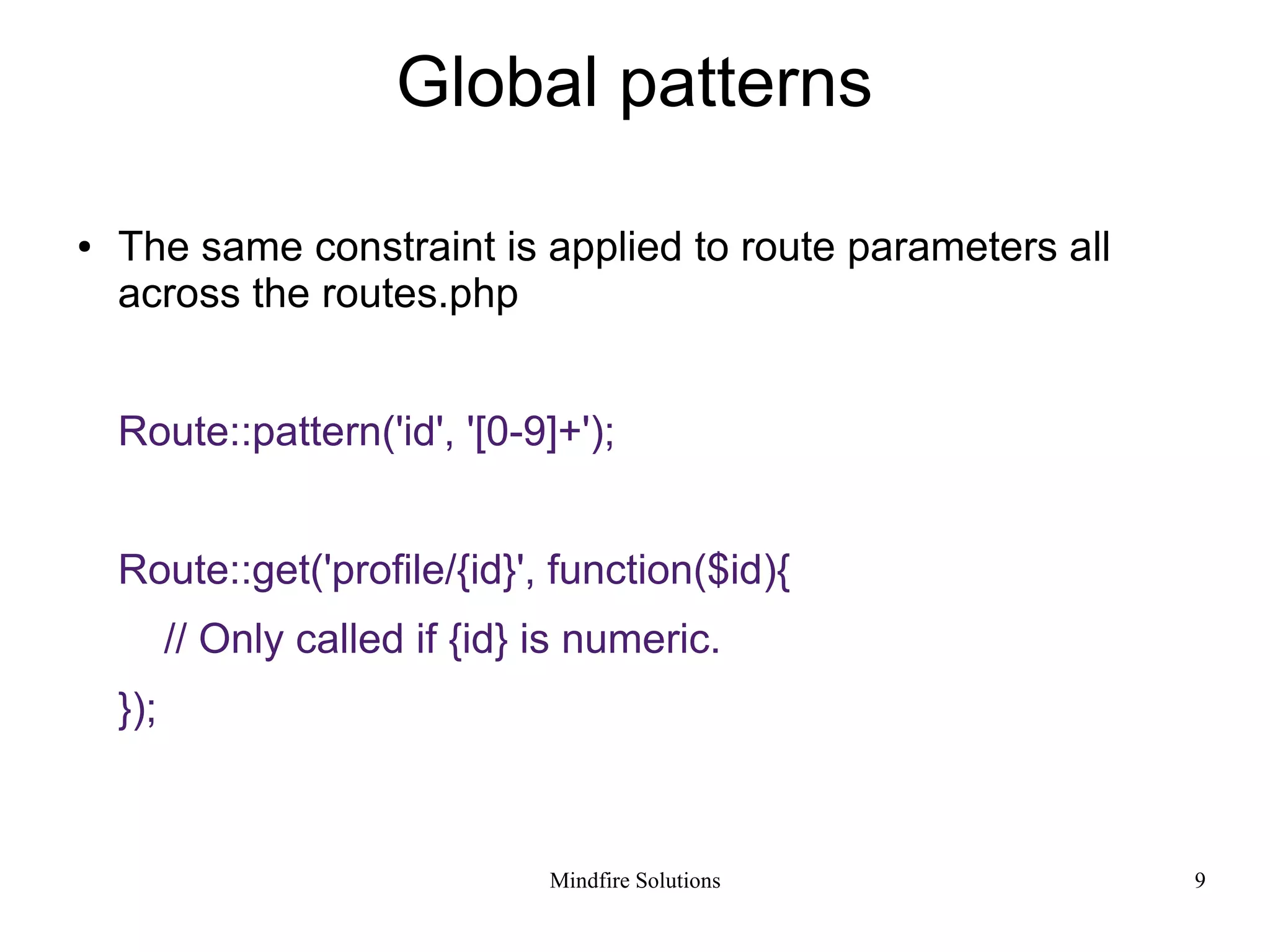 Global patterns

• The same constraint is applied to route parameters all across the routes.php

Route::pattern('id', '[0-9]+');

Route::get('profile/{id}', function($id){
// Only called if {id} is numeric.
});

Mindfire Solutions

9